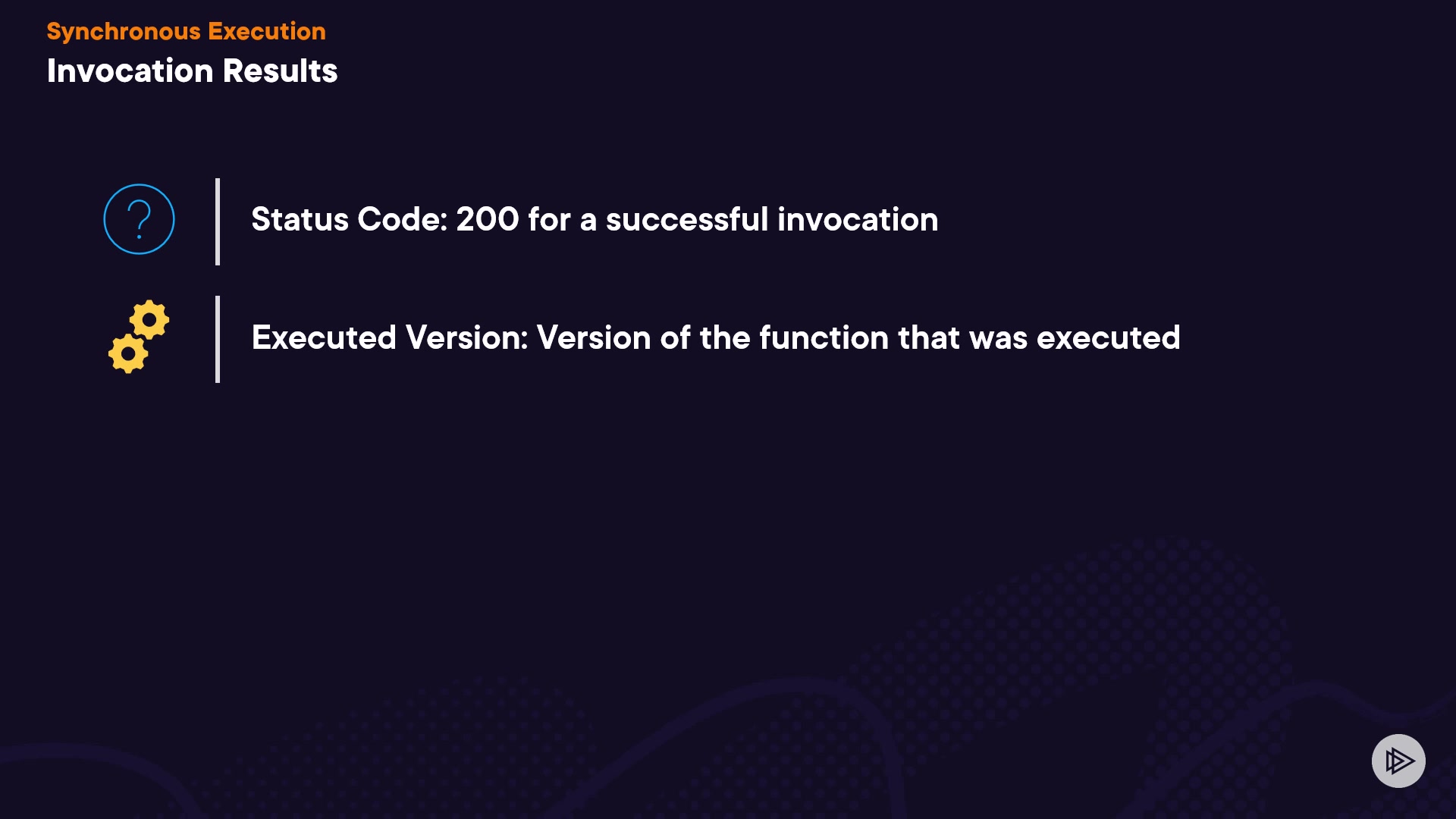 Synchronous Execution

Invocation Results

Status Code: 200 for a successful invocation

Executed Version: Version of the function that was executed